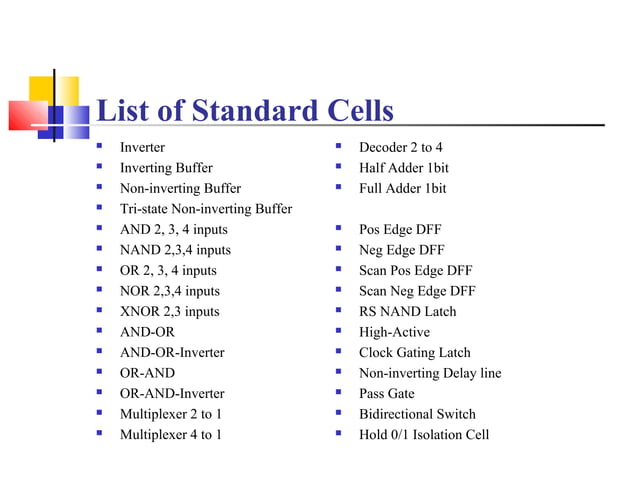 List of Standard Cells

- Inverter
- Inverting Buffer
- Non-inverting Buffer
- Tri-state Non-inverting Buffer
- AND 2, 3, 4 inputs
- NAND 2,3,4 inputs
- OR 2, 3, 4 inputs
- NOR 2,3,4 inputs
- XNOR 2,3 inputs
- AND-OR
- AND-OR-Inverter
- OR-AND
- OR-AND-Inverter
- Multiplexer 2 to 1
- Multiplexer 4 to 1

- Decoder 2 to 4
- Half Adder 1bit
- Full Adder 1bit

- Pos Edge DFF
- Neg Edge DFF
- Scan Pos Edge DFF
- Scan Neg Edge DFF
- RS NAND Latch
- High-Active
- Clock Gating Latch
- Non-inverting Delay line
- Pass Gate
- Bidirectional Switch
- Hold 0/1 Isolation Cell